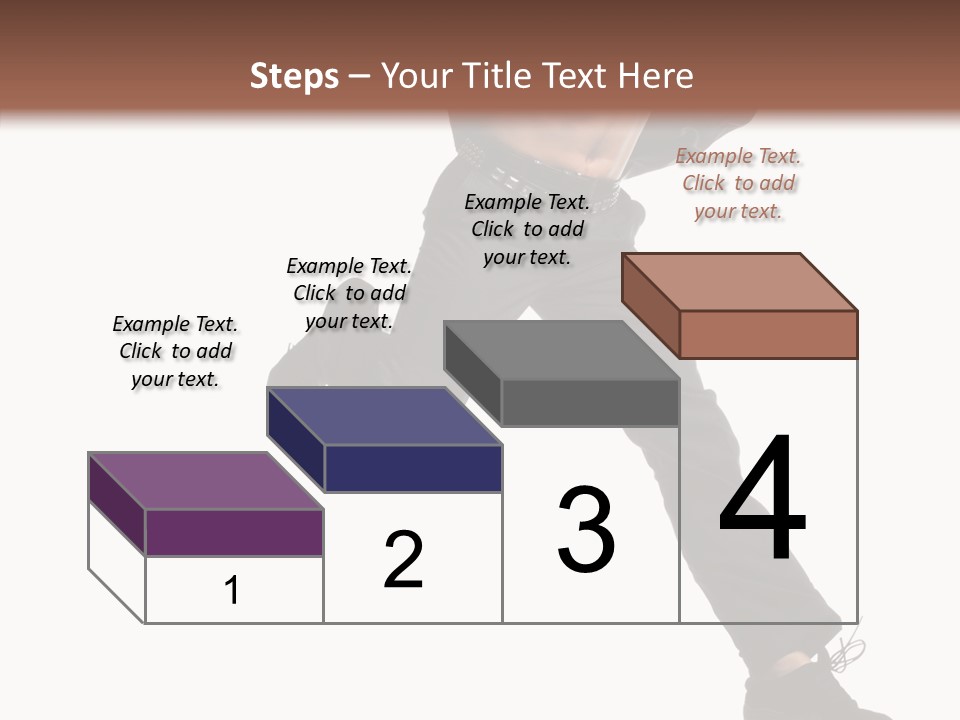 Steps – Your Title Text Here

Example Text. Click to add your text.

Example Text. Click to add your text.

Example Text. Click to add your text.

Example Text. Click to add your text.

1

2

3

4